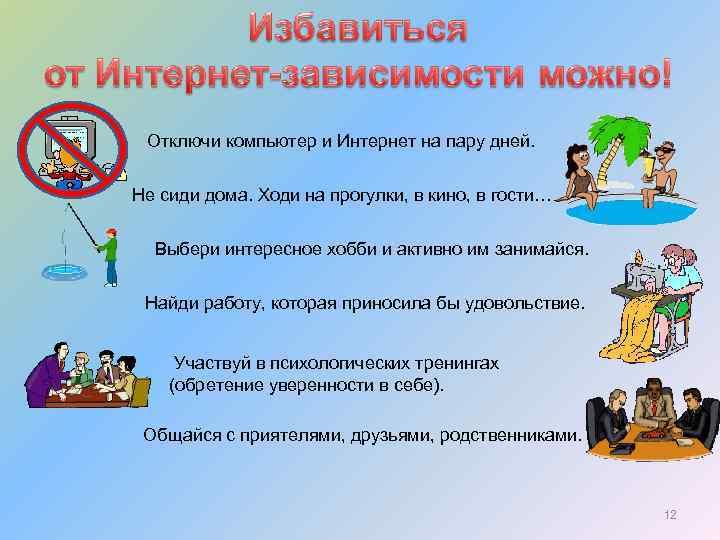 Избавиться
от Интернет-зависимости можно!

Отключи компьютер и Интернет на пару дней.

Не сиди дома. Ходи на прогулки, в кино, в гости…

Выбери интересное хобби и активно им занимайся.

Найди работу, которая приносила бы удовольствие.

Участвуй в психологических тренингах (обретение уверенности в себе).

Общайся с приятелями, друзьями, родственниками.

12